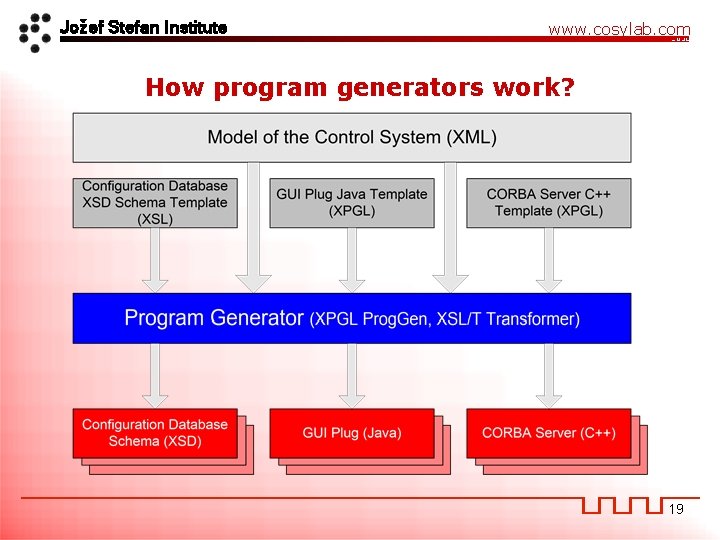 Jožef Stefan Institute

www.cosylab.com

How program generators work?

Model of the Control System (XML)

Configuration Database XSD Schema Template (XSL)

GUI Plug Java Template (XPGL)

CORBA Server C++ Template (XPGL)

Program Generator (XPGL ProgGen, XSL/T Transformer)

Configuration Database Schema (XSD)

GUI Plug (Java)

CORBA Server (C++)

19